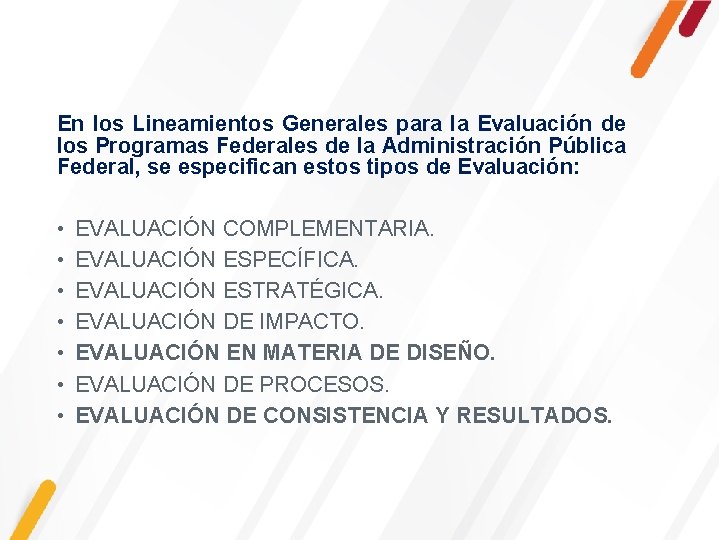 En los Lineamientos Generales para la Evaluación de los Programas Federales de la Administración Pública Federal, se especifican estos tipos de Evaluación:

• EVALUACIÓN COMPLEMENTARIA.
• EVALUACIÓN ESPECÍFICA.
• EVALUACIÓN ESTRATÉGICA.
• EVALUACIÓN DE IMPACTO.
• EVALUACIÓN EN MATERIA DE DISEÑO.
• EVALUACIÓN DE PROCESOS.
• EVALUACIÓN DE CONSISTENCIA Y RESULTADOS.